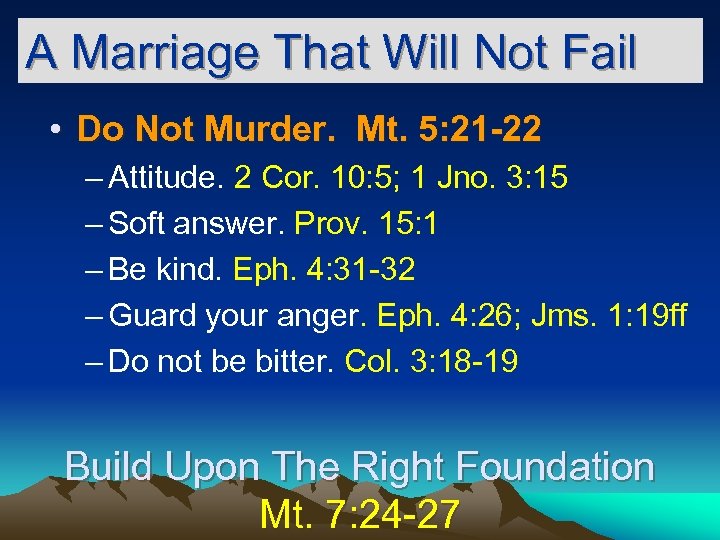 A Marriage That Will Not Fail

• Do Not Murder. Mt. 5:21-22
– Attitude. 2 Cor. 10:5; 1 Jno. 3:15
– Soft answer. Prov. 15:1
– Be kind. Eph. 4:31-32
– Guard your anger. Eph. 4:26; Jms. 1:19ff
– Do not be bitter. Col. 3:18-19

Build Upon The Right Foundation
Mt. 7:24-27